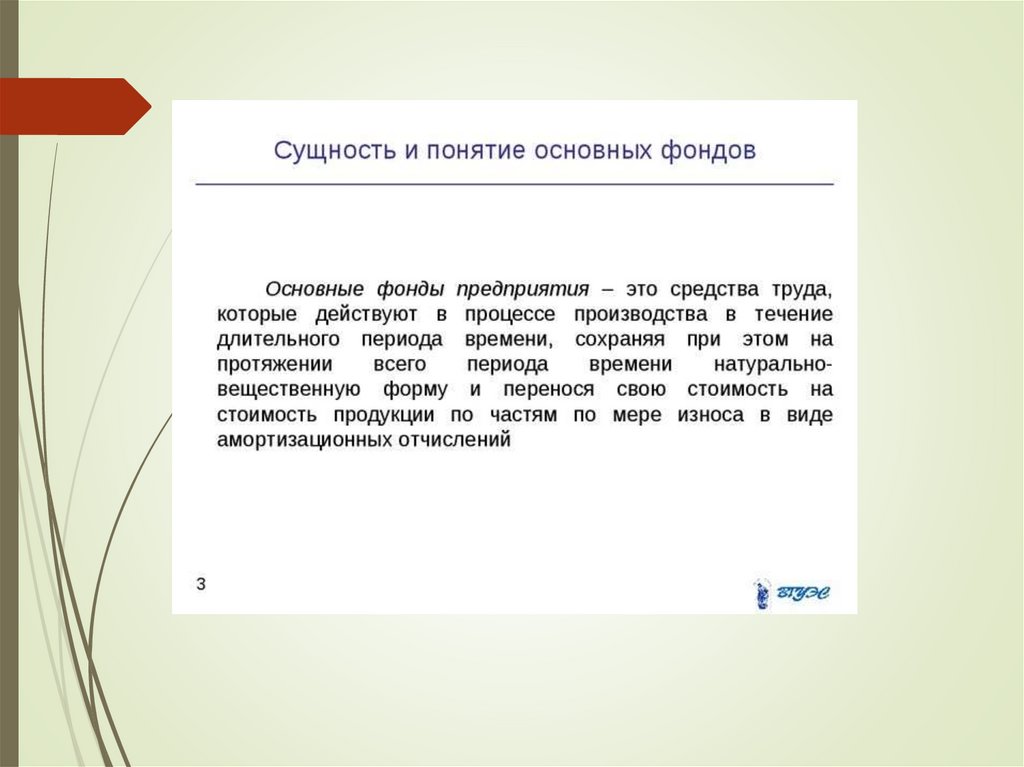 Сущность и понятие основных фондов

Основные фонды предприятия – это средства труда, которые действуют в процессе производства в течение длительного периода времени, сохраняя при этом на протяжении всего периода времени натурально-вещественную форму и перенося свою стоимость на стоимость продукции по частям по мере износа в виде амортизационных отчислений

3

ВГУЭС